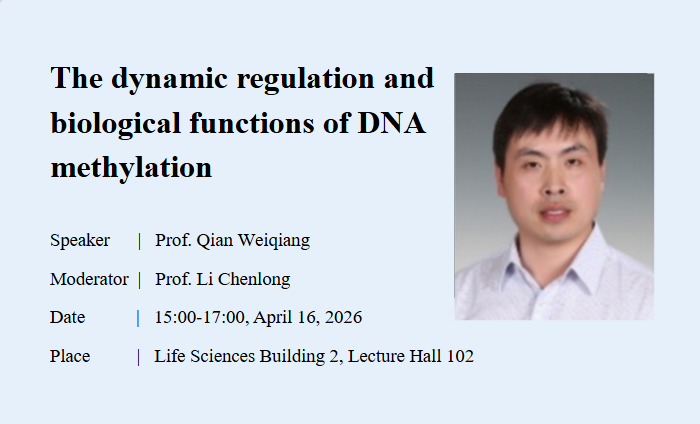 The dynamic regulation and biological functions of DNA methylation

Speaker | Prof. Qian Weiqiang

Moderator | Prof. Li Chenlong

Date | 15:00-17:00, April 16, 2026

Place | Life Sciences Building 2, Lecture Hall 102